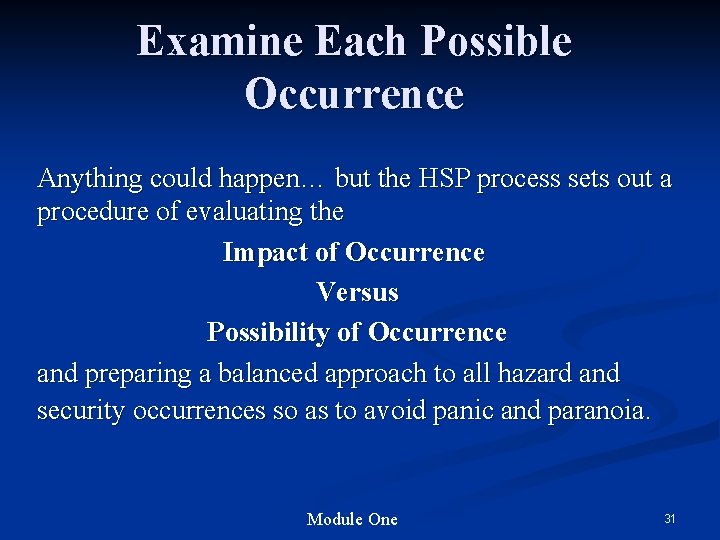 Examine Each Possible Occurrence

Anything could happen… but the HSP process sets out a procedure of evaluating the

Impact of Occurrence

Versus

Possibility of Occurrence

and preparing a balanced approach to all hazard and security occurrences so as to avoid panic and paranoia.

Module One

31